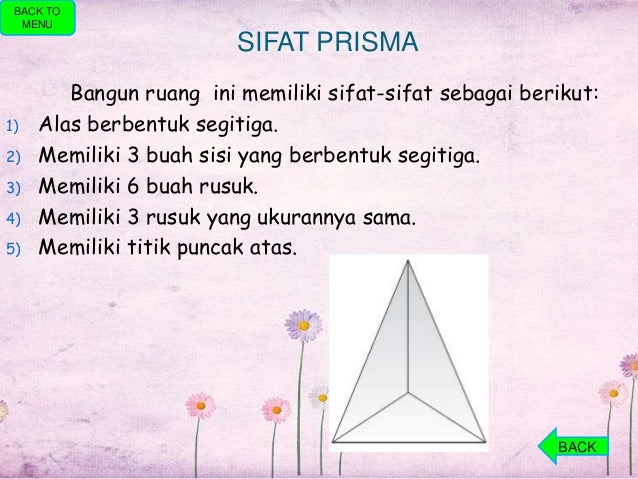 BACK TO MENU

SIFAT PRISMA

Bangun ruang ini memiliki sifat-sifat sebagai berikut:

1) Alas berbentuk segitiga.
2) Memiliki 3 buah sisi yang berbentuk segitiga.
3) Memiliki 6 buah rusuk.
4) Memiliki 3 rusuk yang ukurannya sama.
5) Memiliki titik puncak atas.

BACK